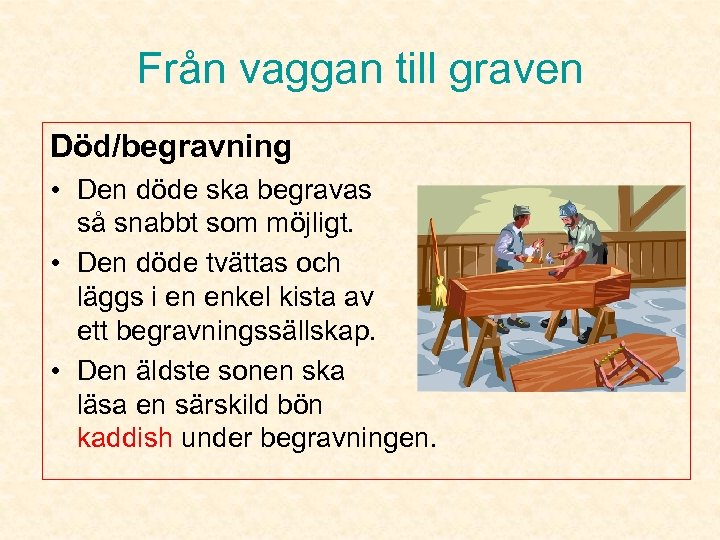 Från vaggan till graven

Död/begravning

• Den döde ska begravas så snabbt som möjligt.
• Den döde tvättas och läggs i en enkel kista av ett begravningssällskap.
• Den äldste sonen ska läsa en särskild bön kaddish under begravningen.